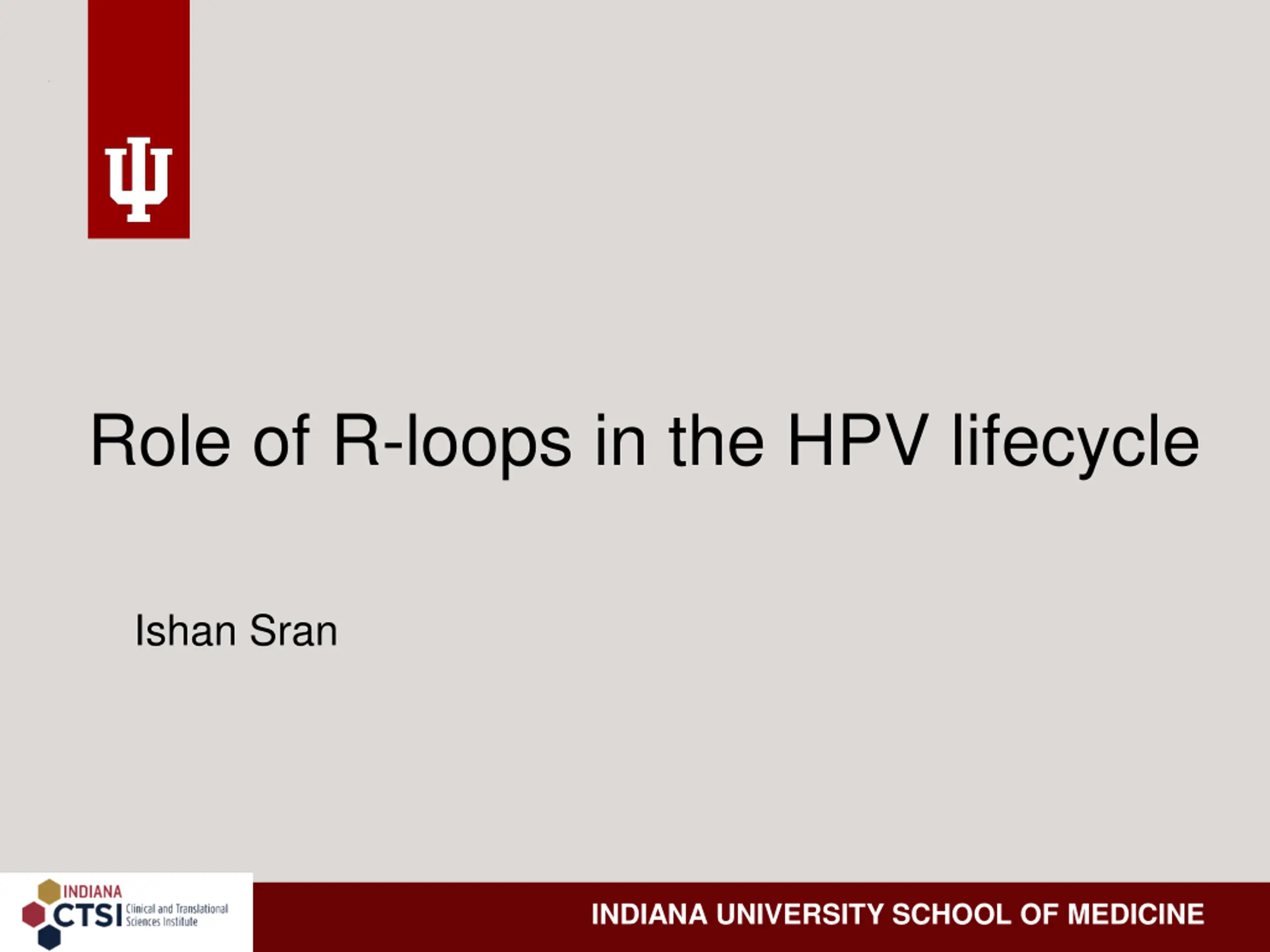 Role of R-loops in the HPV lifecycle

Ishan Sran

INDIANA
CTSI Clinical and Translational Sciences Institute

INDIANA UNIVERSITY SCHOOL OF MEDICINE